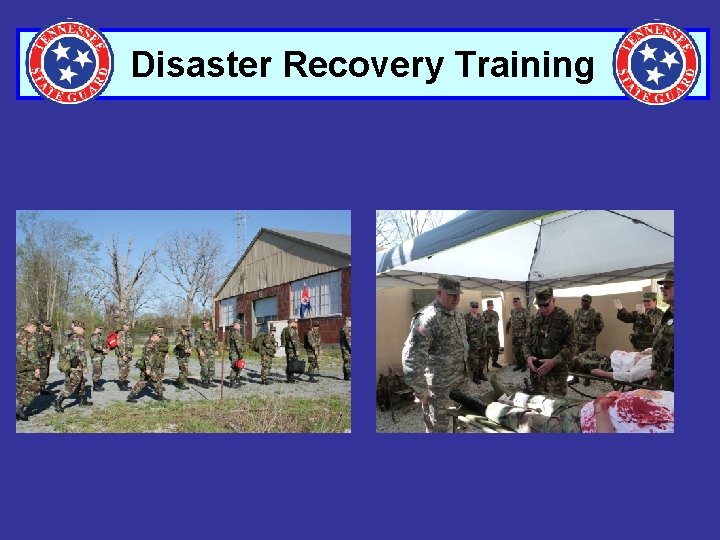 TENNESSEE STATE GUARD

Disaster Recovery Training

TENNESSEE STATE GUARD